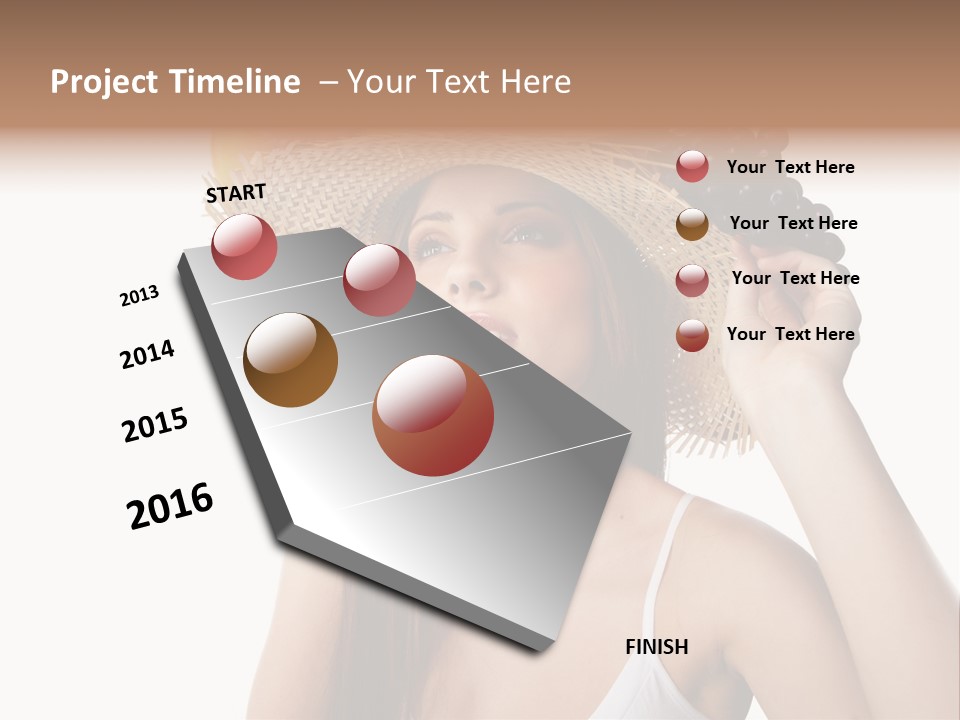 Project Timeline – Your Text Here

START

2013

2014

2015

2016

FINISH

Your Text Here

Your Text Here

Your Text Here

Your Text Here